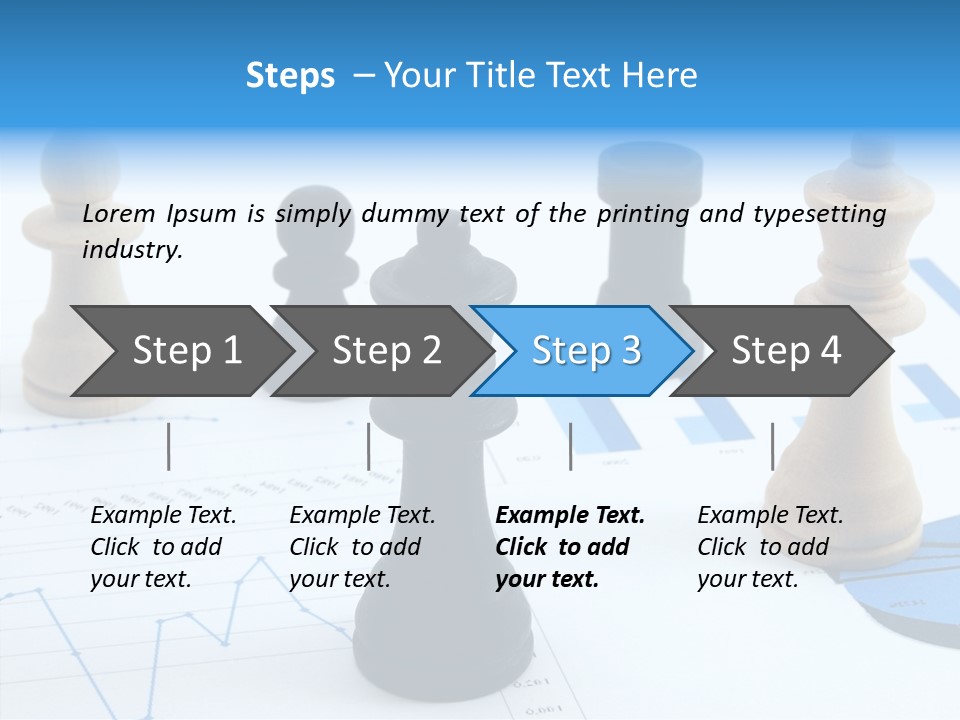 Steps – Your Title Text Here

Lorem Ipsum is simply dummy text of the printing and typesetting industry.

Step 1

Step 2

Step 3

Step 4

Example Text. Click to add your text.

Example Text. Click to add your text.

Example Text. Click to add your text.

Example Text. Click to add your text.